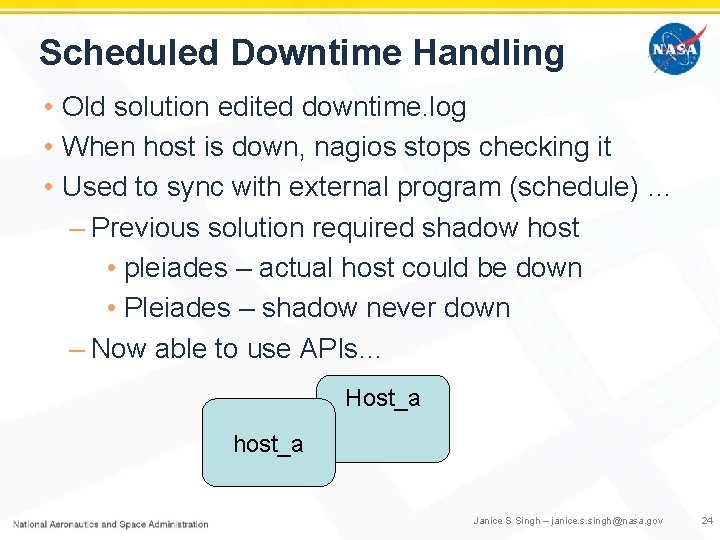 Scheduled Downtime Handling

NASA

• Old solution edited downtime.log
• When host is down, nagios stops checking it
• Used to sync with external program (schedule) ...
– Previous solution required shadow host
• pleiades – actual host could be down
• Pleiades – shadow never down
– Now able to use APIs...

Host_a

host_a

National Aeronautics and Space Administration

Janice S Singh – janice.s.singh@nasa.gov

24